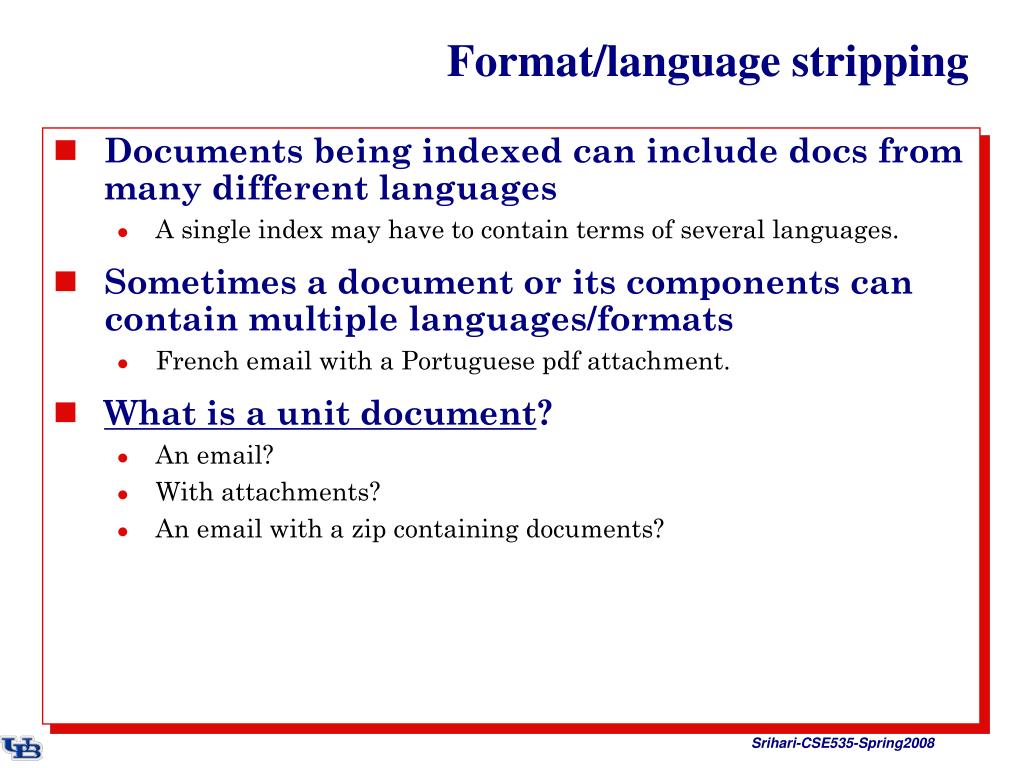 Format/language stripping

Documents being indexed can include docs from many different languages

A single index may have to contain terms of several languages.

Sometimes a document or its components can contain multiple languages/formats

French email with a Portuguese pdf attachment.

What is a unit document?

An email?

With attachments?

An email with a zip containing documents?

UB

Srihari-CSE535-Spring2008